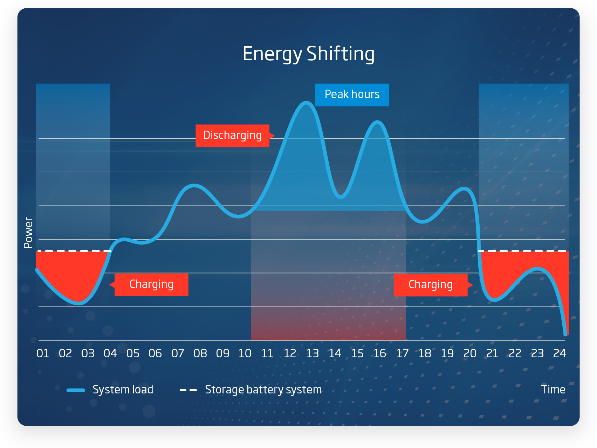 Energy Shifting

Peak hours

Discharging

Power

Charging

Charging

01 02 03 04 05 06 07 08 09 10 11 12 13 14 15 16 17 18 19 20 21 22 23 24

System load
Storage battery system
Time